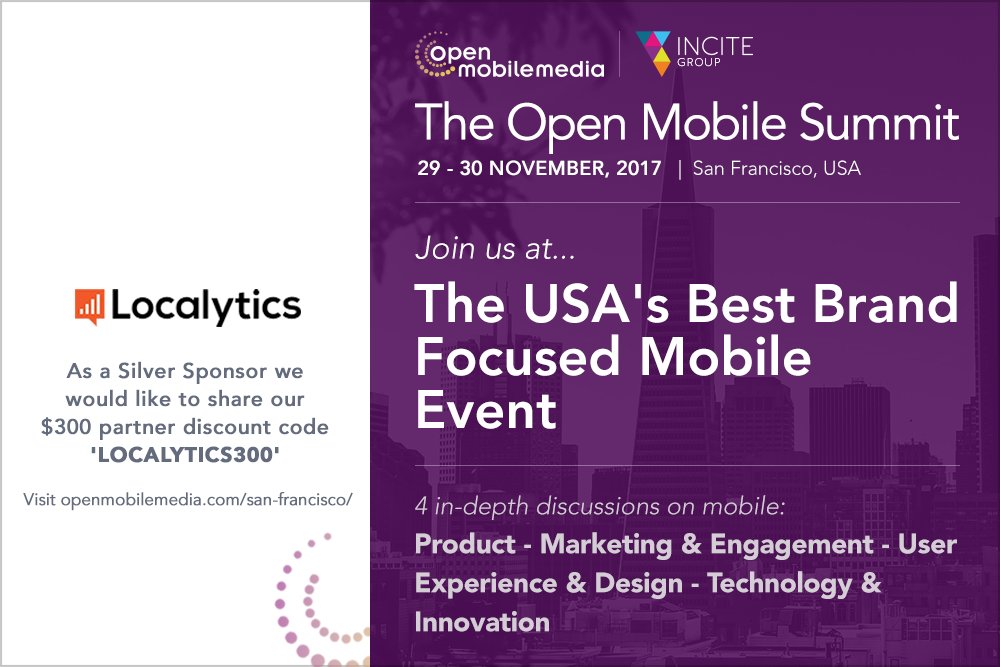 Localytics

As a Silver Sponsor we would like to share our $300 partner discount code 'LOCALYTICS300'

Visit openmobilemedia.com/san-francisco/

open mobilemedia

INCITE GROUP

The Open Mobile Summit

29 - 30 NOVEMBER, 2017 | San Francisco, USA

Join us at...

The USA's Best Brand Focused Mobile Event

4 in-depth discussions on mobile:

Product - Marketing & Engagement - User Experience & Design - Technology & Innovation